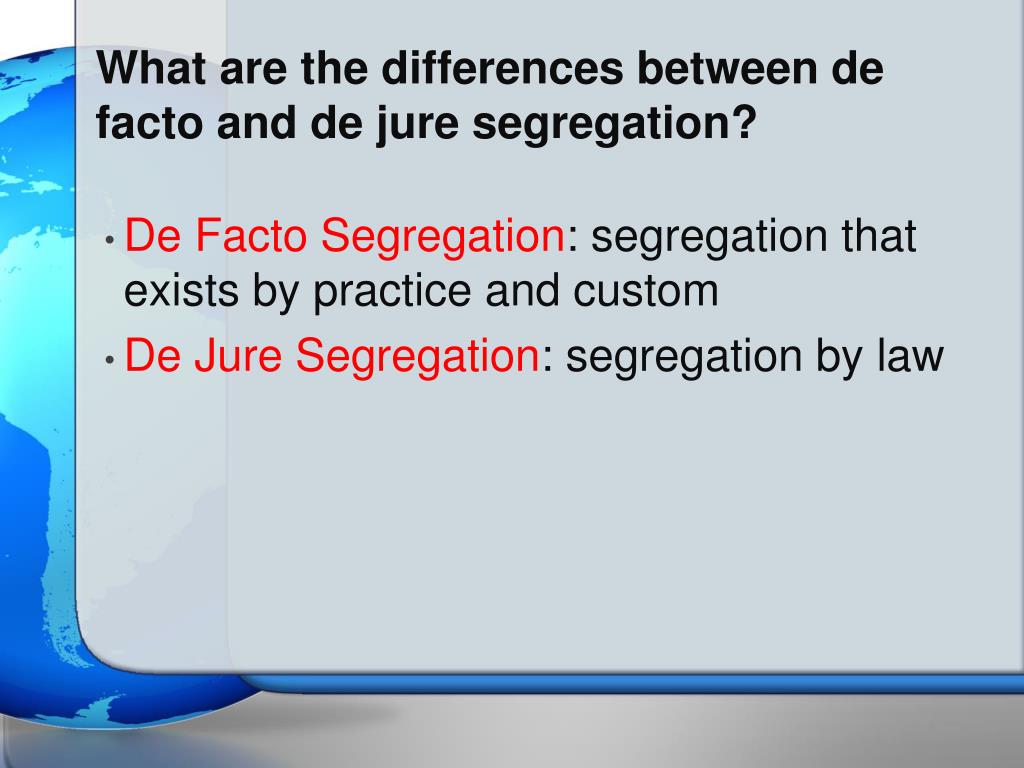 What are the differences between de facto and de jure segregation?

• De Facto Segregation: segregation that exists by practice and custom

• De Jure Segregation: segregation by law